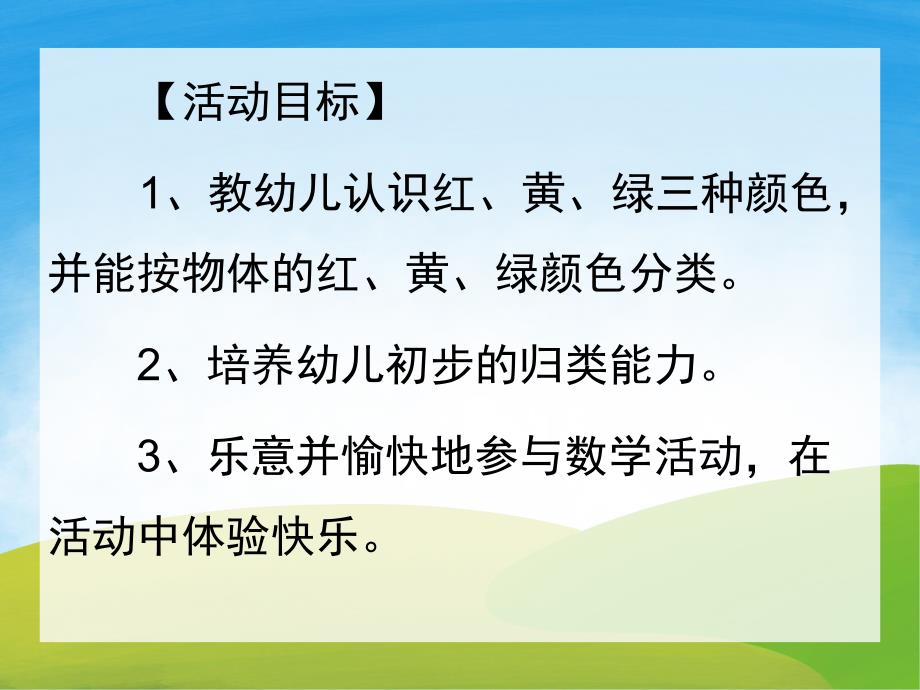 【活动目标】

1、教幼儿认识红、黄、绿三种颜色，并能按物体的红、黄、绿颜色分类。

2、培养幼儿初步的归类能力。

3、乐意并愉快地参与数学活动，在活动中体验快乐。